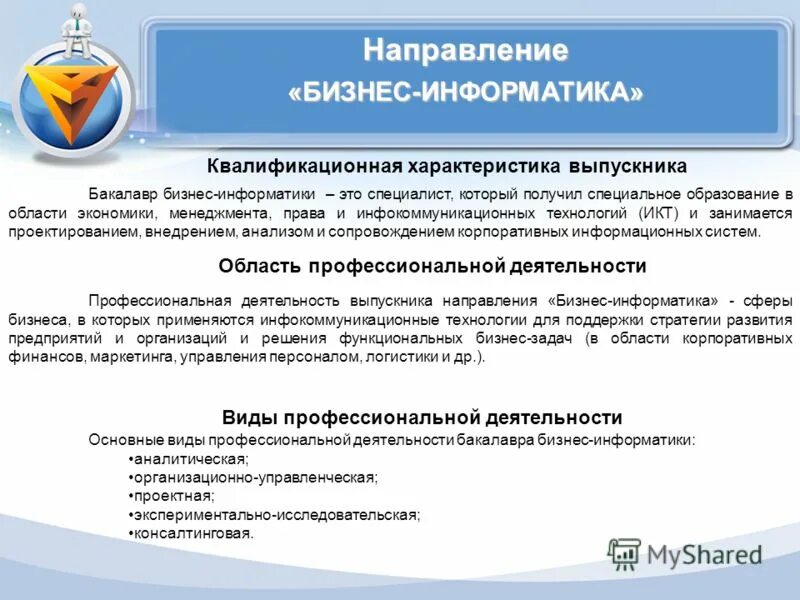 Направление
«БИЗНЕС-ИНФОРМАТИКА»

Квалификационная характеристика выпускника

Бакалавр бизнес-информатики – это специалист, который получил специальное образование в области экономики, менеджмента, права и инфокоммуникационных технологий (ИКТ) и занимается проектированием, внедрением, анализом и сопровождением корпоративных информационных систем.

Область профессиональной деятельности

Профессиональная деятельность выпускника направления «Бизнес-информатика» - сферы бизнеса, в которых применяются инфокоммуникационные технологии для поддержки стратегии развития предприятий и организаций и решения функциональных бизнес-задач (в области корпоративных финансов, маркетинга, управления персоналом, логистики и др.).

Виды профессиональной деятельности

Основные виды профессиональной деятельности бакалавра бизнес-информатики:
•аналитическая;
•организационно-управленческая;
•проектная;
•экспериментально-исследовательская;
•консалтинговая.

MyShared